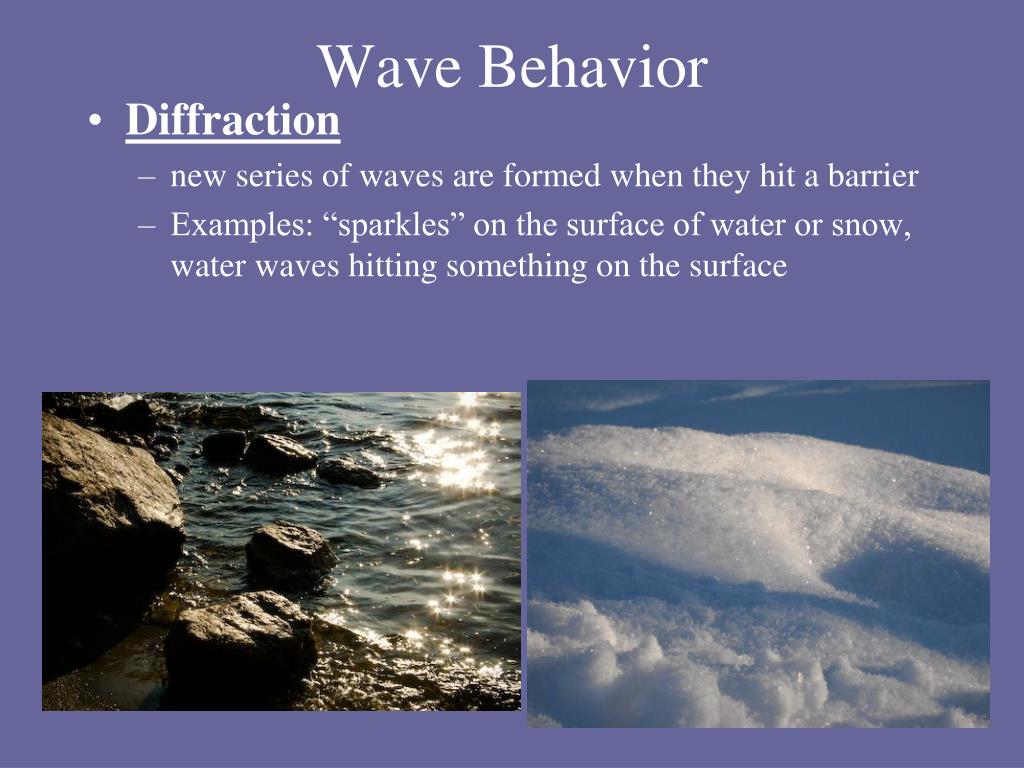 Wave Behavior

• Diffraction

– new series of waves are formed when they hit a barrier

– Examples: “sparkles” on the surface of water or snow, water waves hitting something on the surface